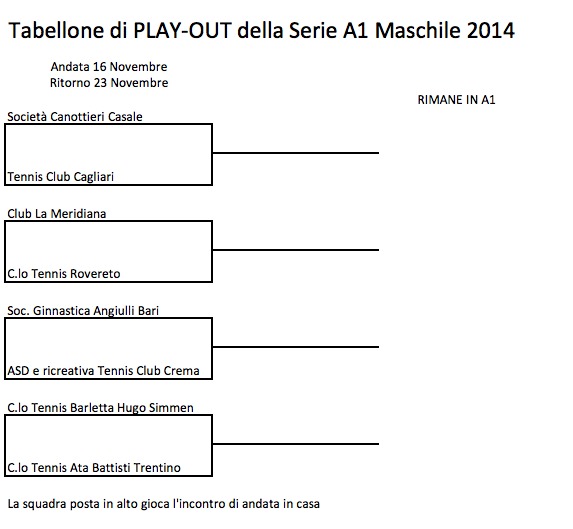 Tabellone di PLAY-OUT della Serie A1 Maschile 2014

Andata 16 Novembre
Ritorno 23 Novembre

RIMANE IN A1

Società Canottieri Casale

Tennis Club Cagliari

Club La Meridiana

C.lo Tennis Rovereto

Soc. Ginnastica Angiulli Bari

ASD e ricreativa Tennis Club Crema

C.lo Tennis Barletta Hugo Simmen

C.lo Tennis Ata Battisti Trentino

La squadra posta in alto gioca l'incontro di andata in casa